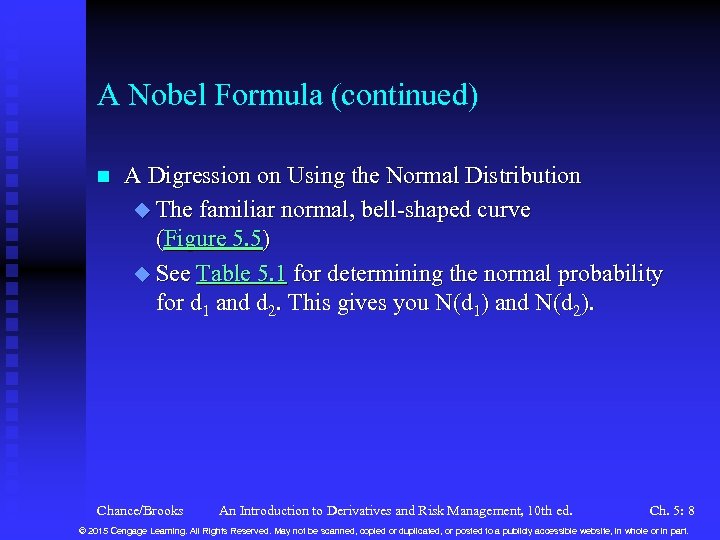 A Nobel Formula (continued)

A Digression on Using the Normal Distribution

The familiar normal, bell-shaped curve (Figure 5.5)

See Table 5.1 for determining the normal probability for $d_1$ and $d_2$. This gives you $N(d_1)$ and $N(d_2)$.

Chance/Brooks An Introduction to Derivatives and Risk Management, 10th ed. Ch. 5: 8

© 2015 Cengage Learning. All Rights Reserved. May not be scanned, copied or duplicated, or posted to a publicly accessible website, in whole or in part.